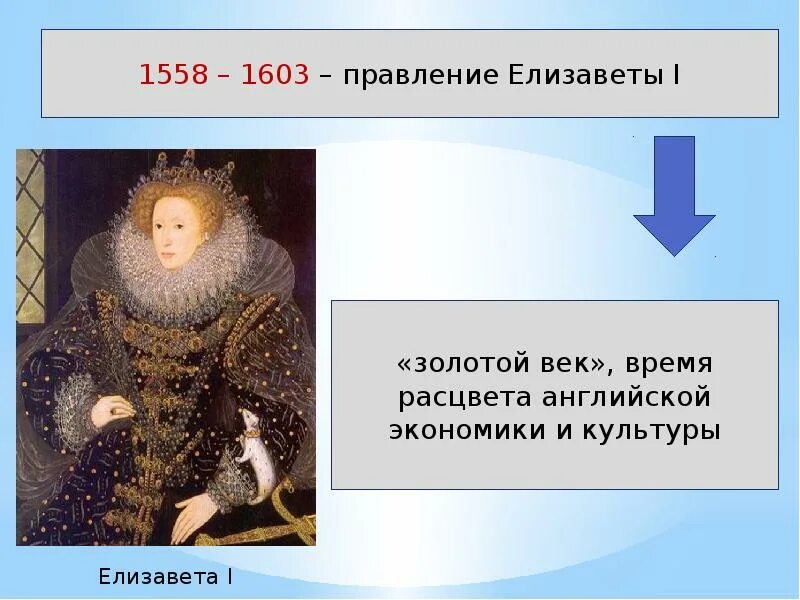 1558 – 1603 – правление Елизаветы I

«золотой век», время расцвета английской экономики и культуры

Елизавета I